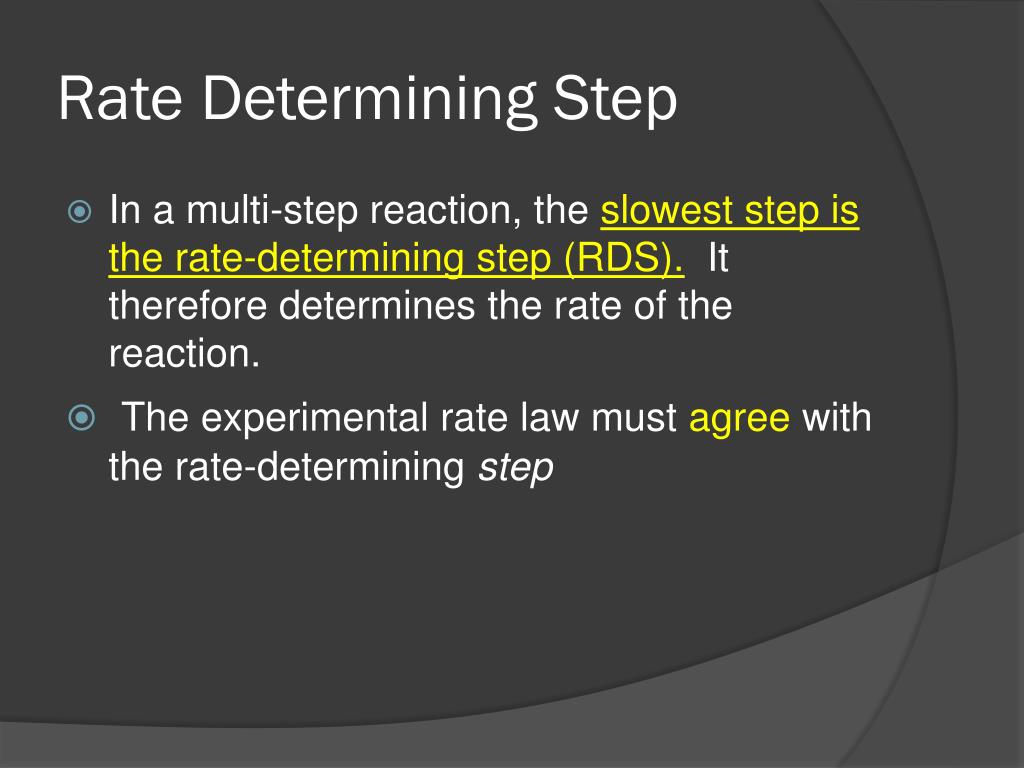 Rate Determining Step

In a multi-step reaction, the slowest step is the rate-determining step (RDS). It therefore determines the rate of the reaction.

The experimental rate law must agree with the rate-determining step